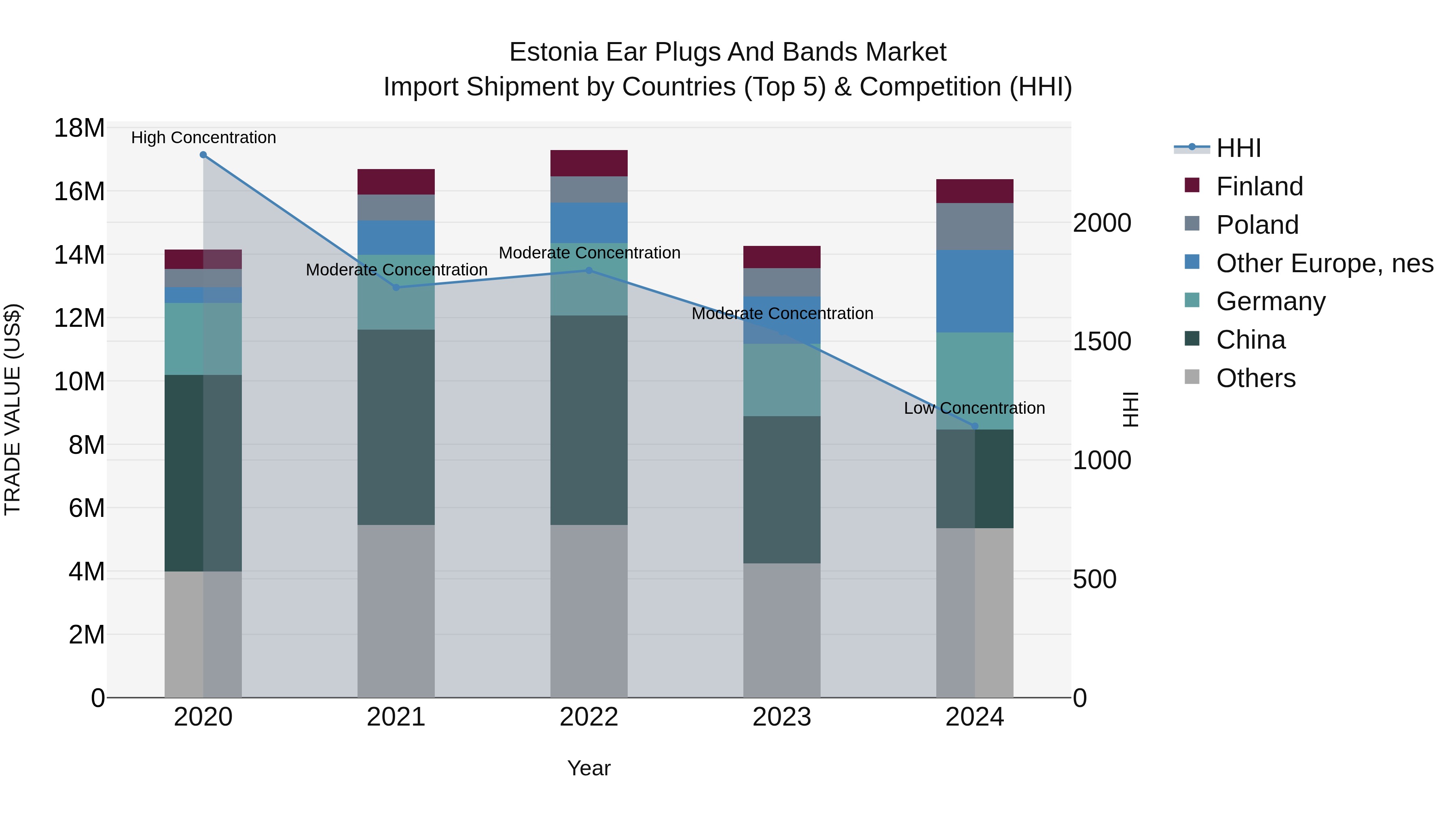 Estonia Ear Plugs And Bands Market
Import Shipment by Countries (Top 5) & Competition (HHI)

TRADE VALUE (US$)

18M
16M
14M
12M
10M
8M
6M
4M
2M
0

High Concentration
Moderate Concentration
Moderate Concentration
Moderate Concentration
Low Concentration

2020
2021
2022
2023
2024

Year

2000
1500
1000
500
0

HHI

HHI
Finland
Poland
Other Europe, nes
Germany
China
Others